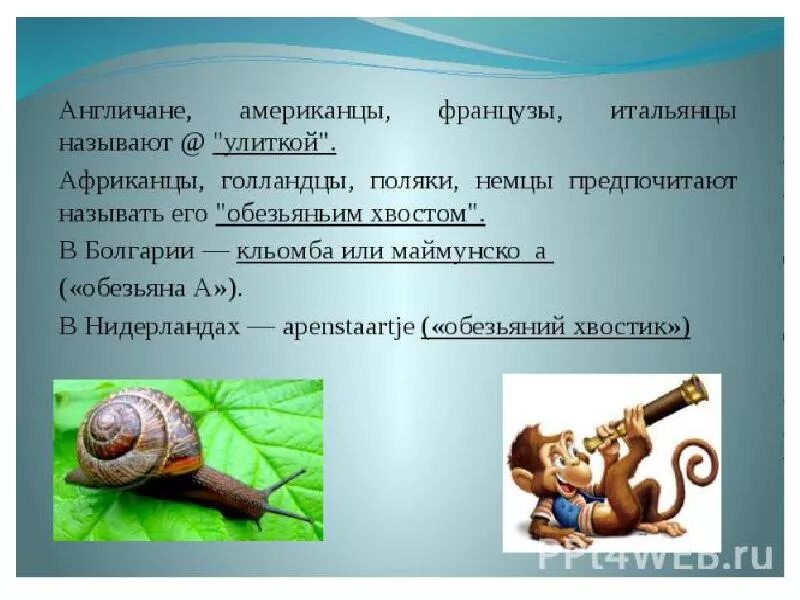 Англичане, американцы, французы, итальянцы называют @ "улиткой".

Африканцы, голландцы, поляки, немцы предпочитают называть его "обезьяньим хвостом".

В Болгарии — кльомба или маймунско а

(«обезьяна А»).

В Нидерландах — apenstaartje («обезьяний хвостик»)

PPt4WEB.ru